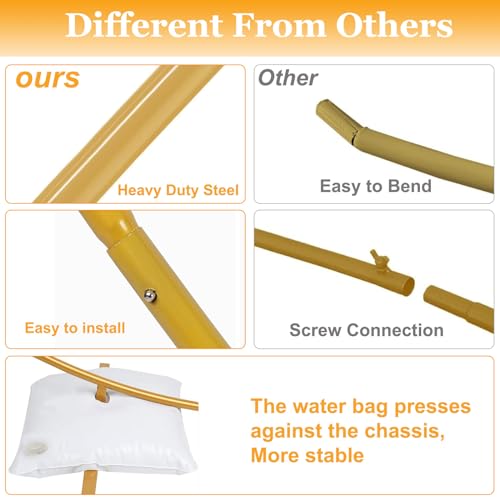 Different From Others

ours

Heavy Duty Steel

Other

Easy to Bend

Easy to install

Screw Connection

The water bag presses against the chassis, More stable